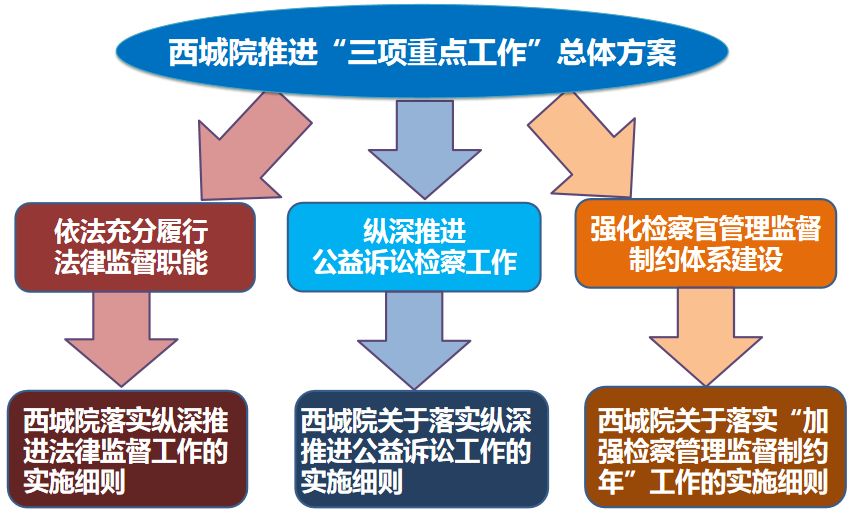 西城院推进“三项重点工作”总体方案

依法充分履行法律监督职能

纵深推进公益诉讼检察工作

强化检察官管理监督制约体系建设

西城院落实纵深推进法律监督工作的实施细则

西城院关于落实纵深推进公益诉讼工作的实施细则

西城院关于落实“加强检察管理监督制约年”工作的实施细则